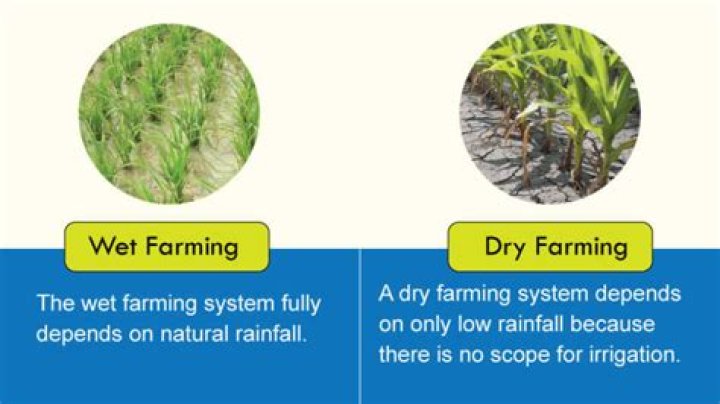 Wet Farming

The wet farming system fully depends on natural rainfall.

Dry Farming

A dry farming system depends on only low rainfall because there is no scope for irrigation.